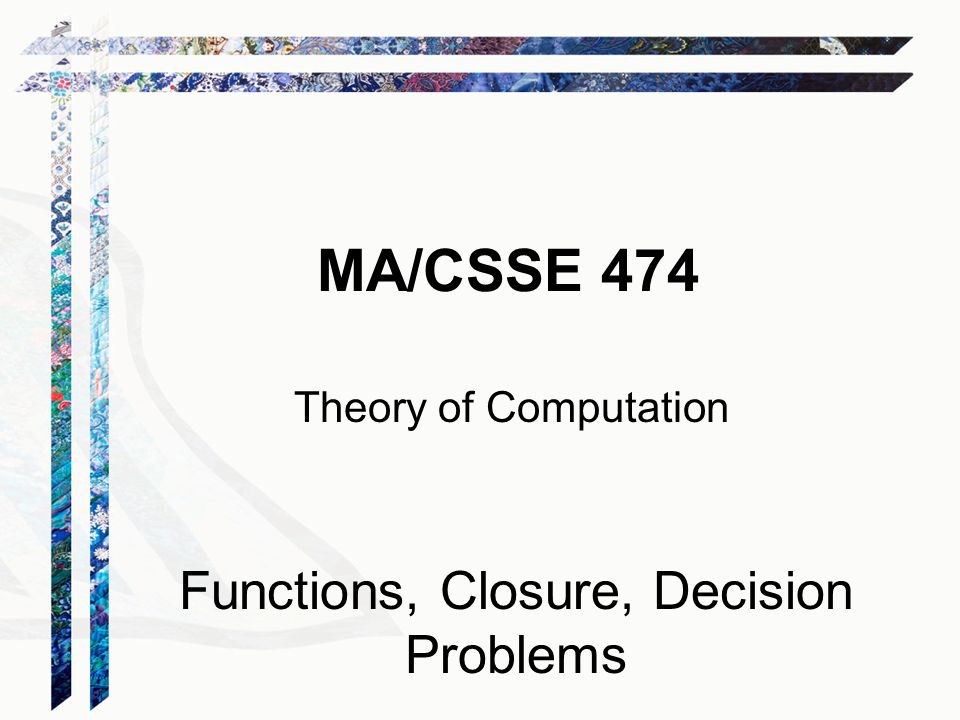 MA/CSSE 474

Theory of Computation

Functions, Closure, Decision Problems